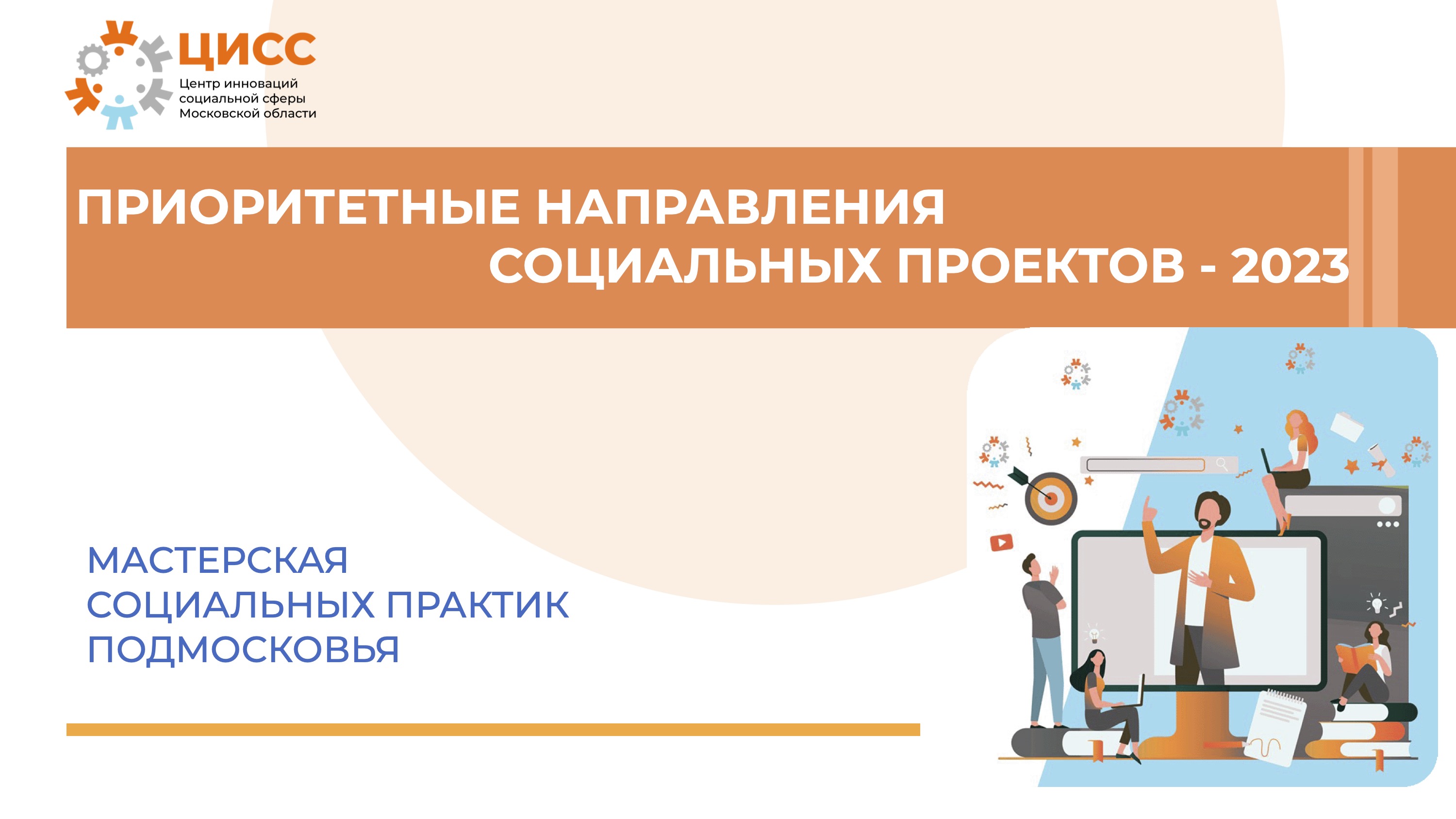 ЦИСС
Центр инноваций социальной сферы Московской области

ПРИОРИТЕТНЫЕ НАПРАВЛЕНИЯ
СОЦИАЛЬНЫХ ПРОЕКТОВ - 2023

МАСТЕРСКАЯ
СОЦИАЛЬНЫХ ПРАКТИК
ПОДМОСКОВЬЯ